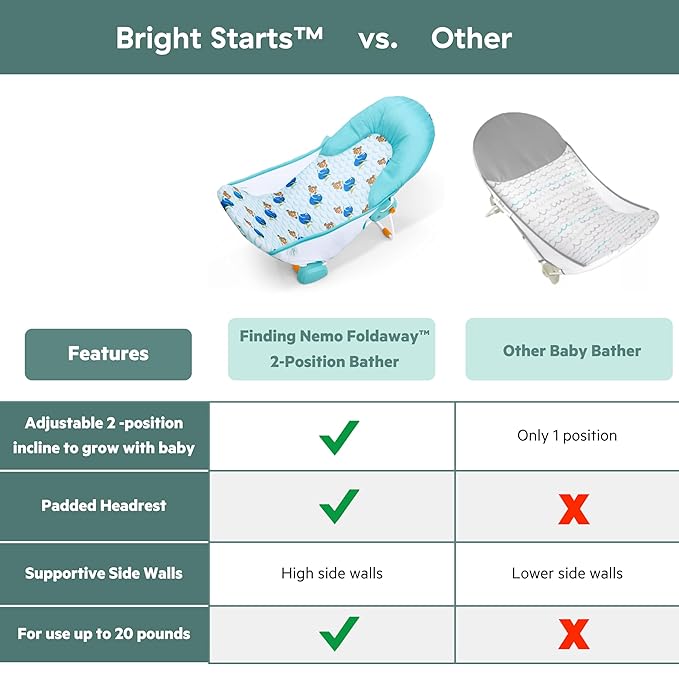 Bright Starts™ vs. Other

| Features | Finding Nemo Foldaway™ 2-Position Bather | Other Baby Bather |
|---|---|---|
| Adjustable 2 -position incline to grow with baby | ✓ | Only 1 position |
| Padded Headrest | ✓ | X |
| Supportive Side Walls | High side walls | Lower side walls |
| For use up to 20 pounds | ✓ | X |